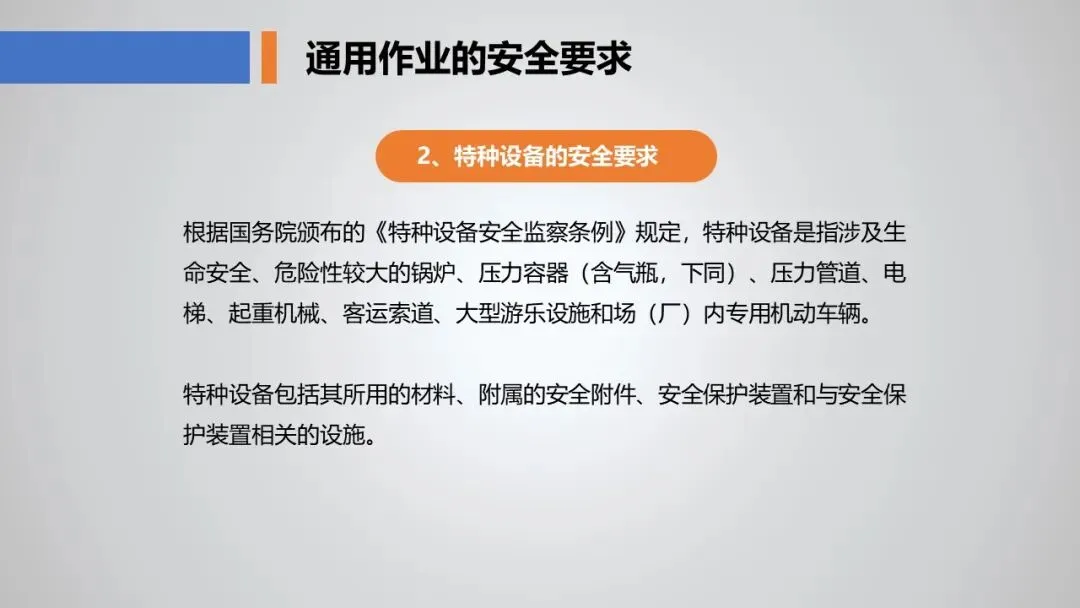 通用作业的安全要求

2、特种设备的安全要求

根据国务院颁布的《特种设备安全监察条例》规定，特种设备是指涉及生命安全、危险性较大的锅炉、压力容器（含气瓶，下同）、压力管道、电梯、起重机械、客运索道、大型游乐设施和场（厂）内专用机动车辆。

特种设备包括其所用的材料、附属的安全附件、安全保护装置和与安全保护装置相关的设施。